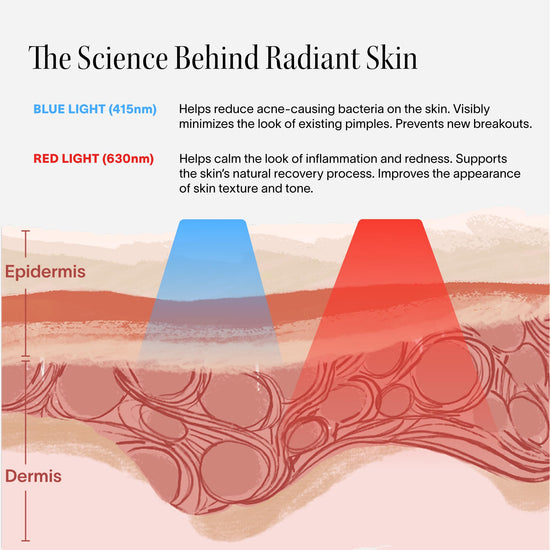 The Science Behind Radiant Skin

BLUE LIGHT (415nm)

Helps reduce acne-causing bacteria on the skin. Visibly minimizes the look of existing pimples. Prevents new breakouts.

RED LIGHT (630nm)

Helps calm the look of inflammation and redness. Supports the skin's natural recovery process. Improves the appearance of skin texture and tone.

Epidermis

Dermis